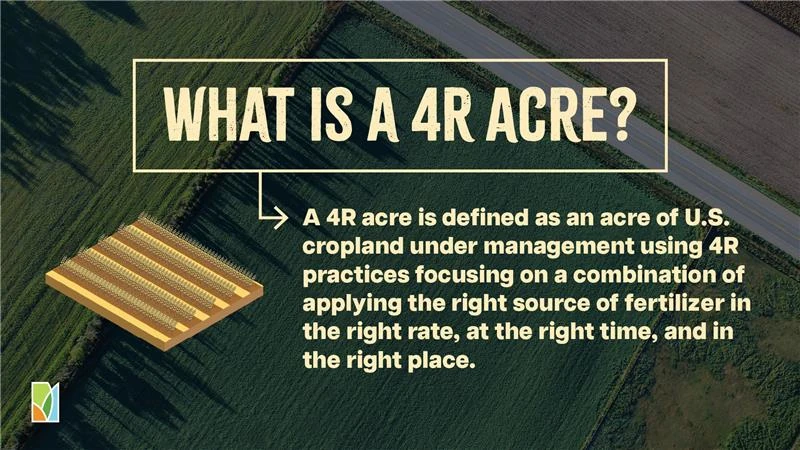 WHAT IS A 4R ACRE?

A 4R acre is defined as an acre of U.S. cropland under management using 4R practices focusing on a combination of applying the right source of fertilizer in the right rate, at the right time, and in the right place.